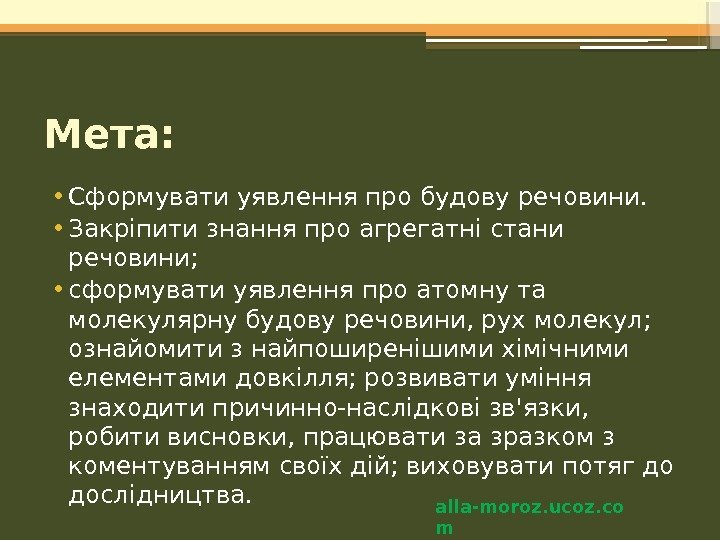 Мета:

• Сформувати уявлення про будову речовини.
• Закріпити знання про агрегатні стани речовини;
• сформувати уявлення про атомну та молекулярну будову речовини, рух молекул; ознайомити з найпоширенішими хімічними елементами довкілля; розвивати уміння знаходити причинно-наслідкові зв'язки, робити висновки, працювати за зразком з коментуванням своїх дій; виховувати потяг до дослідництва.

alla-moroz.ucoz.com